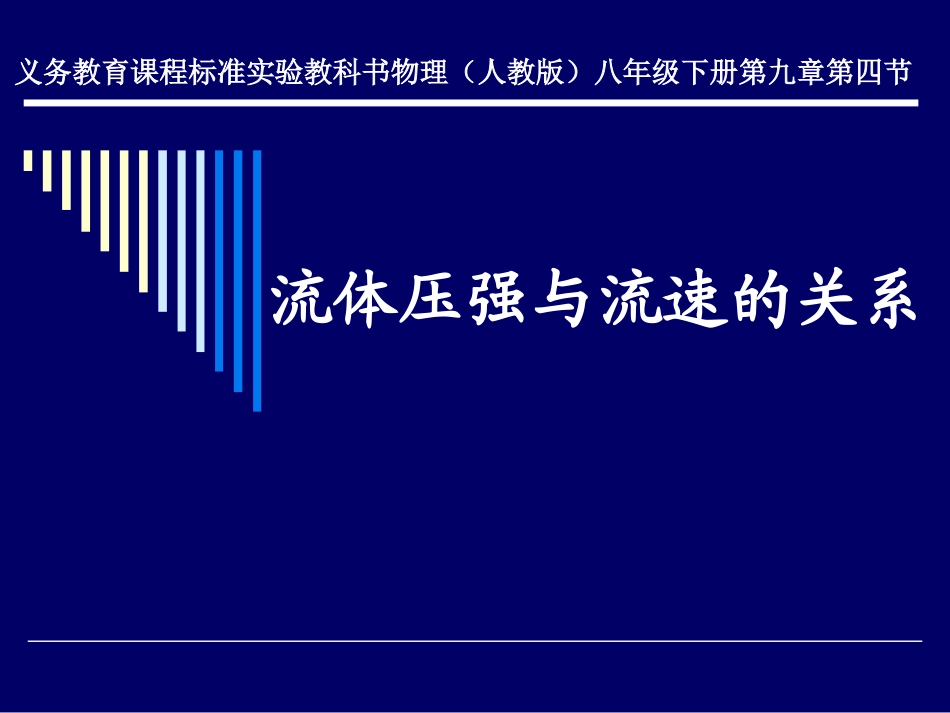 义务教育课程标准实验教科书物理（人教版）八年级下册第九章第四节

流体压强与流速的关系